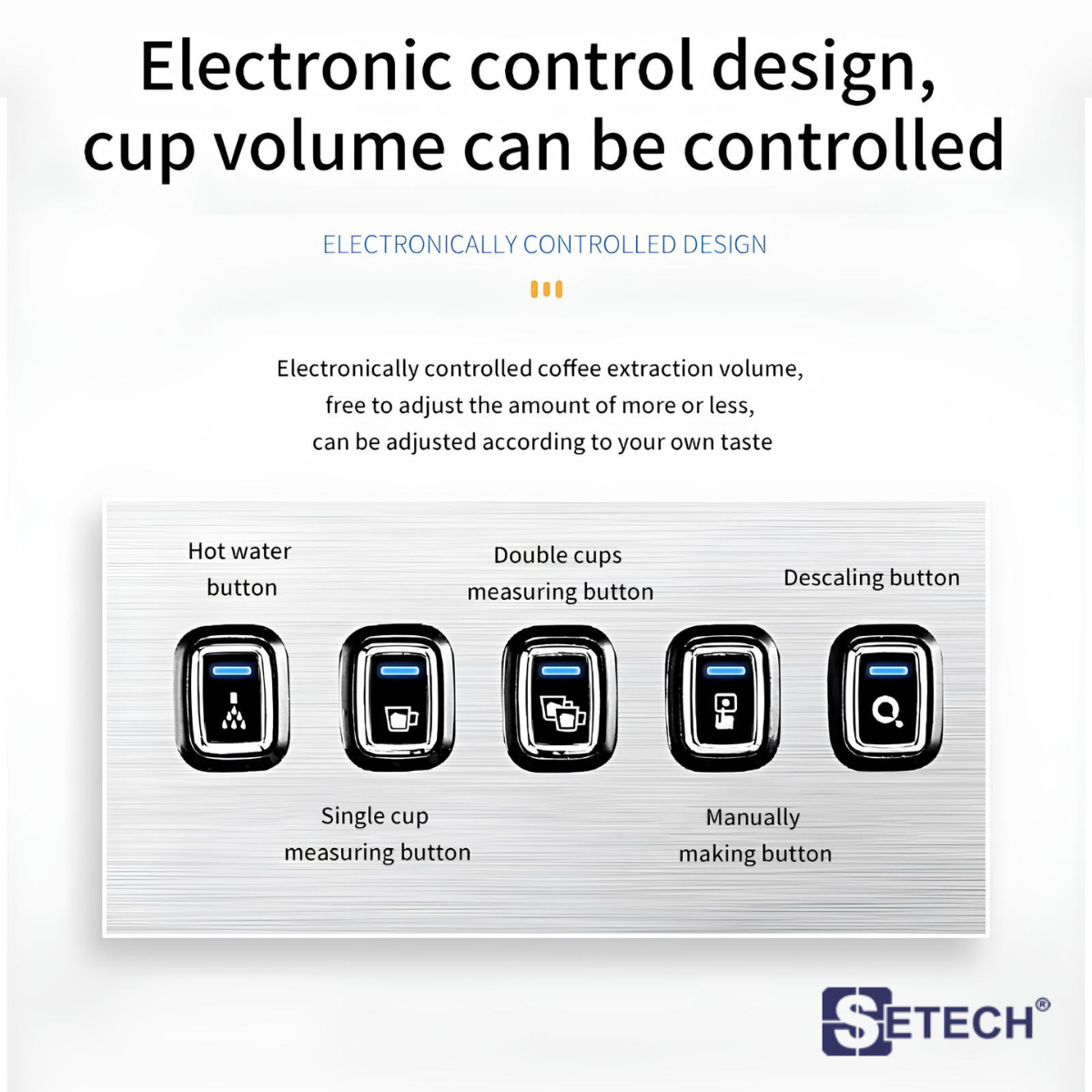 Electronic control design, cup volume can be controlled

ELECTRONICALLY CONTROLLED DESIGN

Electronically controlled coffee extraction volume, free to adjust the amount of more or less, can be adjusted according to your own taste

Hot water button

Double cups measuring button

Descaling button

Single cup measuring button

Manually making button

SETECH®